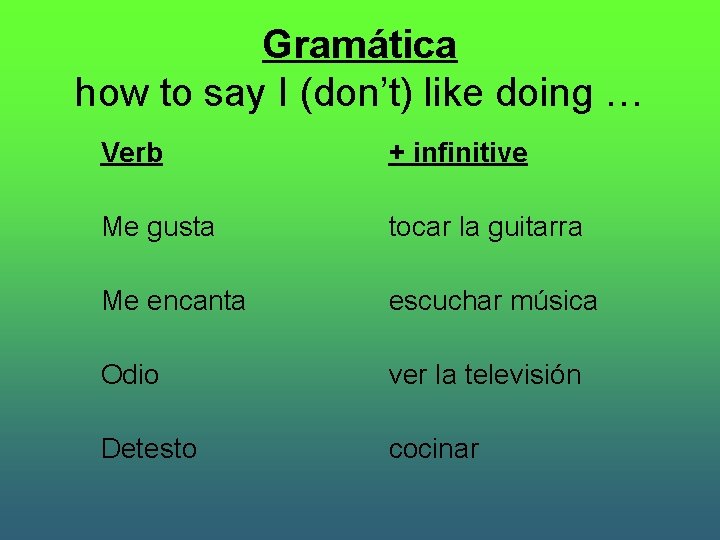 Gramática
how to say I (don't) like doing …

| Verb | + infinitive |
|---|---|
| Me gusta | tocar la guitarra |
| Me encanta | escuchar música |
| Odio | ver la televisión |
| Detesto | cocinar |